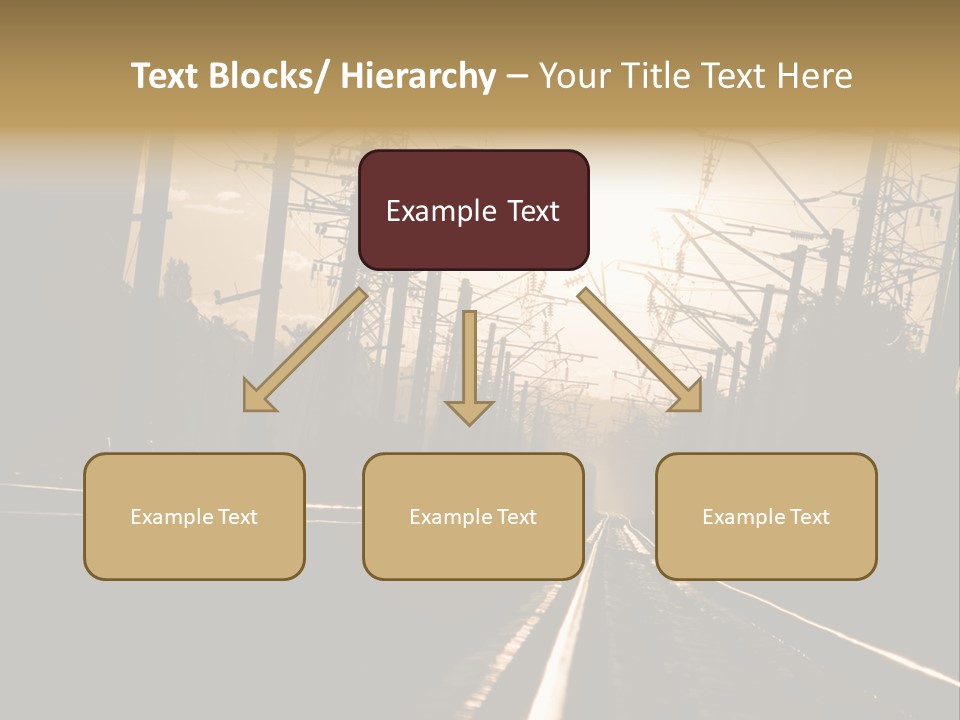 Text Blocks/ Hierarchy – Your Title Text Here

Example Text

Example Text

Example Text

Example Text